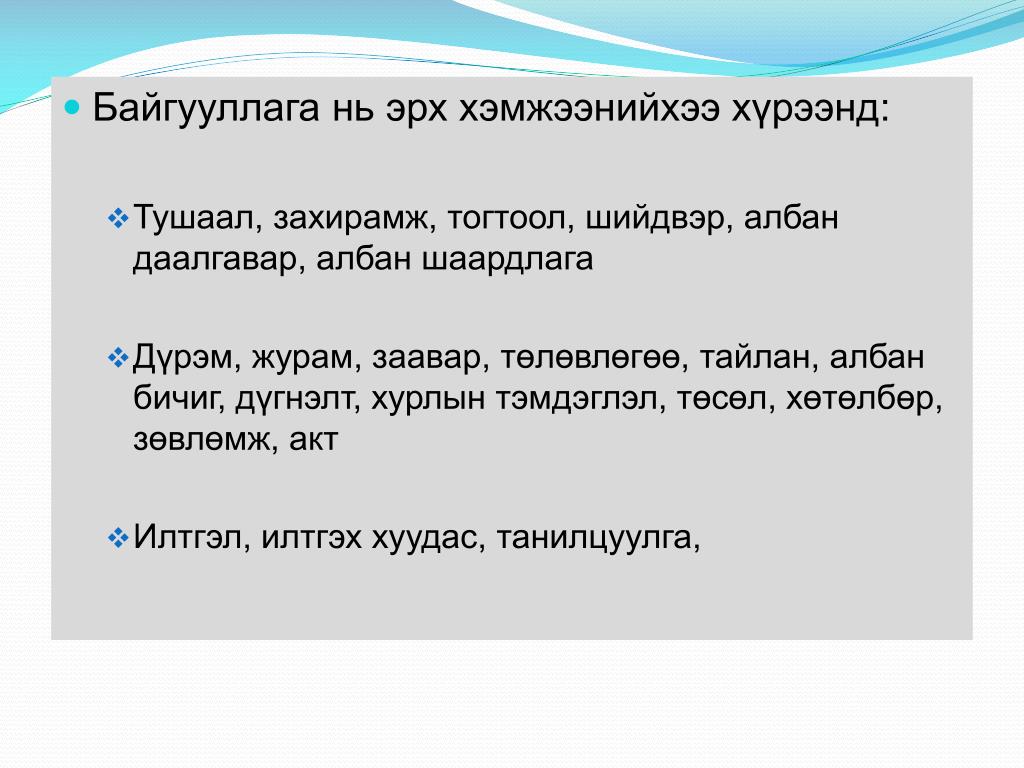 Байгууллага нь эрх хэмжээнийхээ хүрээнд:

Тушаал, захирамж, тогтоол, шийдвэр, албан даалгавар, албан шаардлага

Дүрэм, журам, заавар, төлөвлөгөө, тайлан, албан бичиг, дүгнэлт, хурлын тэмдэглэл, төсөл, хөтөлбөр, зөвлөмж, акт

Илтгэл, илтгэх хуудас, танилцуулга,